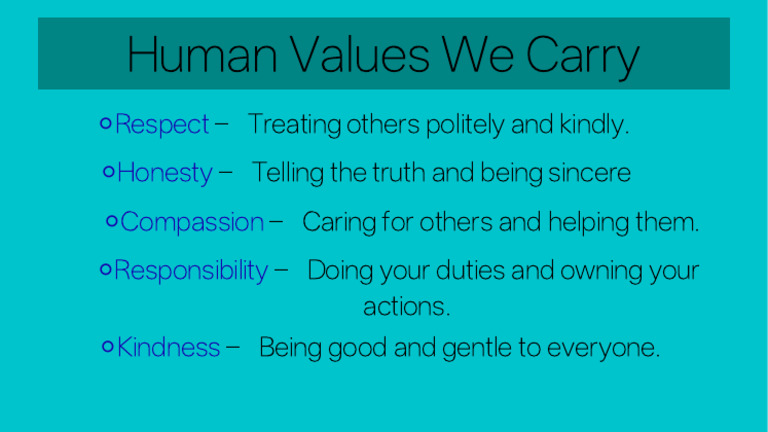 Human Values We Carry

• Respect – Treating others politely and kindly.

• Honesty – Telling the truth and being sincere

• Compassion – Caring for others and helping them.

• Responsibility – Doing your duties and owning your actions.

• Kindness – Being good and gentle to everyone.